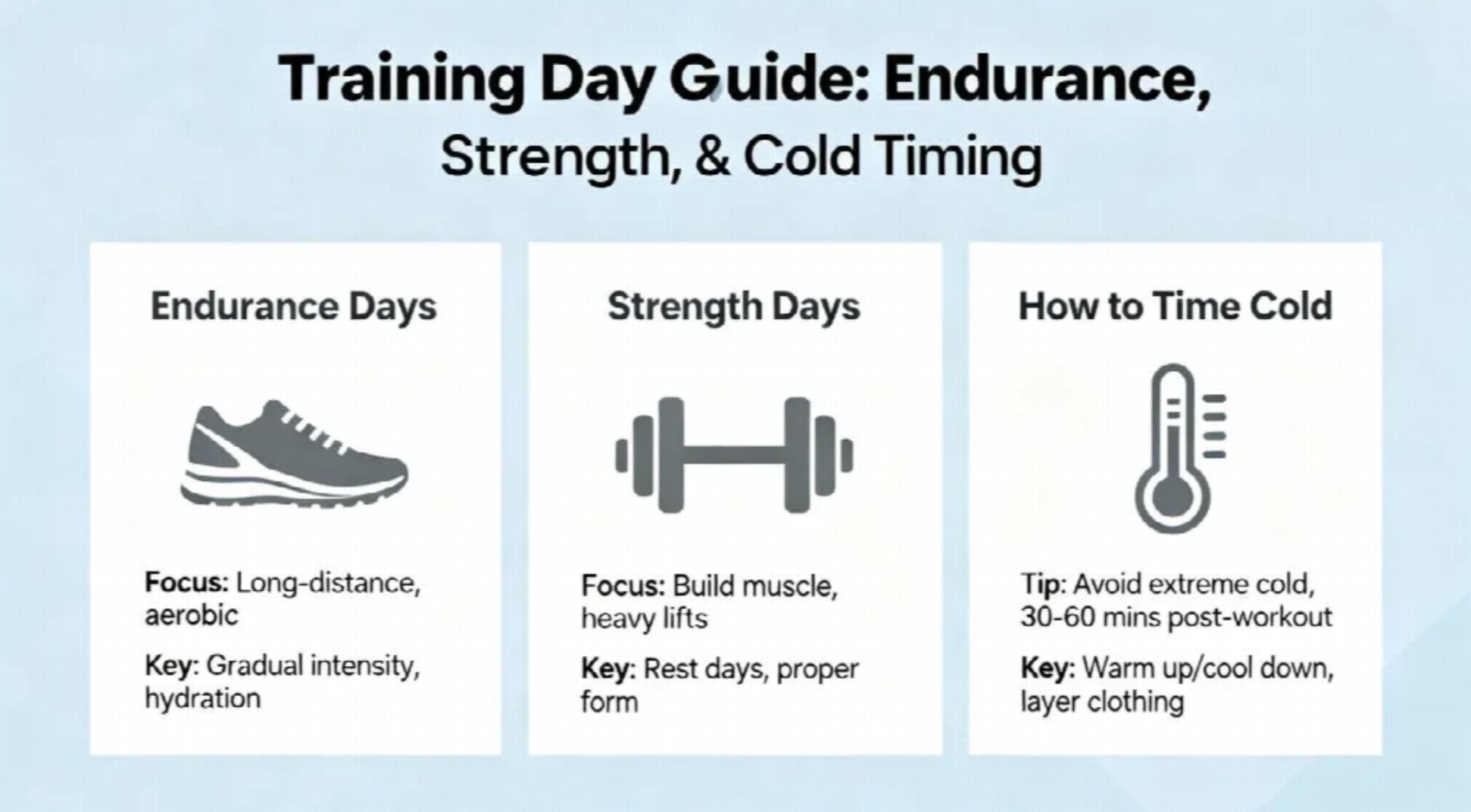 Training Day Guide: Endurance,
Strength, & Cold Timing

Endurance Days

Focus: Long-distance, aerobic

Key: Gradual intensity, hydration

Strength Days

Focus: Build muscle, heavy lifts

Key: Rest days, proper form

How to Time Cold

Tip: Avoid extreme cold, 30-60 mins post-workout

Key: Warm up/cool down, layer clothing